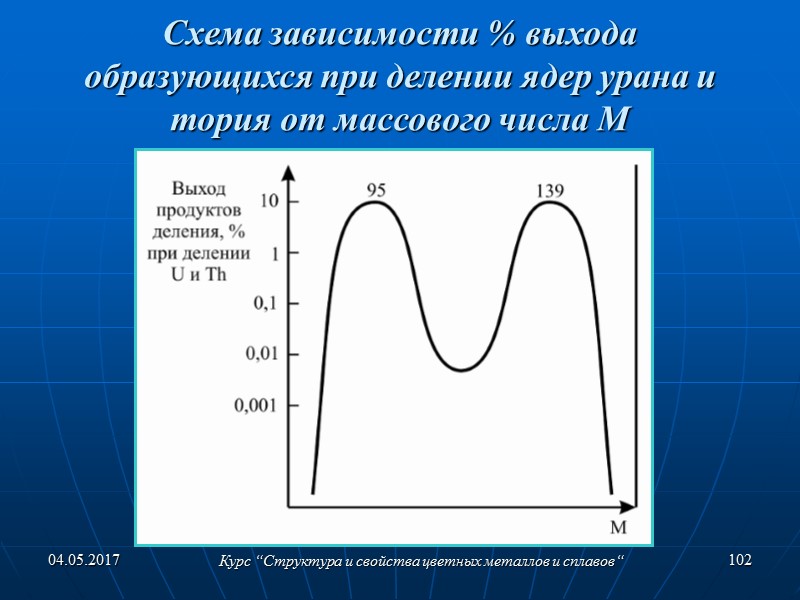 Схема зависимости % выхода образующихся при делении ядер урана и тория от массового числа М

Выход продуктов деления, % при делении U и Th

10
1
0,1
0,01
0,001

95
139

M

04.05.2017

Курс “Структура и свойства цветных металлов и сплавов“

102